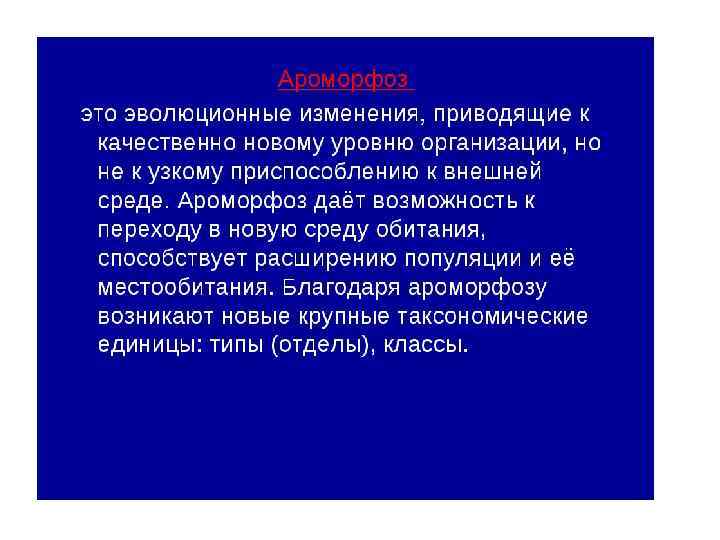 Ароморфоз

это эволюционные изменения, приводящие к качественно новому уровню организации, но не к узкому приспособлению к внешней среде. Ароморфоз даёт возможность к переходу в новую среду обитания, способствует расширению популяции и её местообитания. Благодаря ароморфозу возникают новые крупные таксономические единицы: типы (отделы), классы.